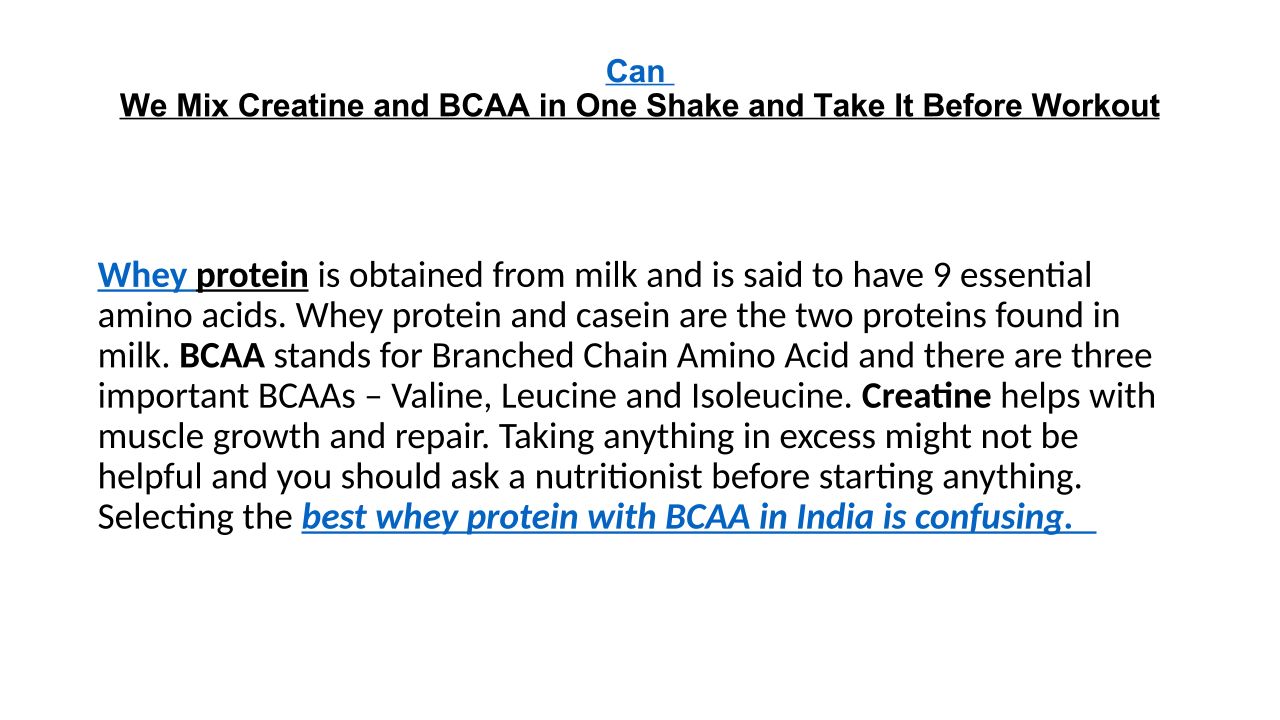 Can
We Mix Creatine and BCAA in One Shake and Take It Before Workout

Whey protein is obtained from milk and is said to have 9 essential amino acids. Whey protein and casein are the two proteins found in milk. BCAA stands for Branched Chain Amino Acid and there are three important BCAAs – Valine, Leucine and Isoleucine. Creatine helps with muscle growth and repair. Taking anything in excess might not be helpful and you should ask a nutritionist before starting anything. Selecting the best whey protein with BCAA in India is confusing.